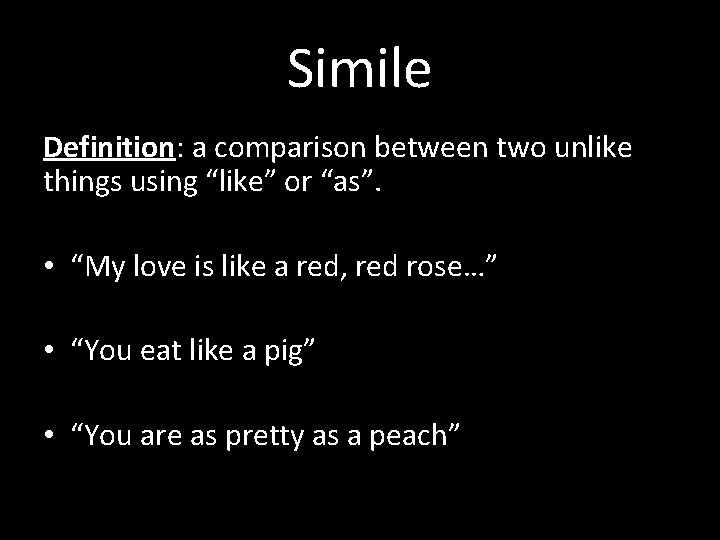 Simile

Definition: a comparison between two unlike things using “like” or “as”.

• “My love is like a red, red rose…”

• “You eat like a pig”

• “You are as pretty as a peach”